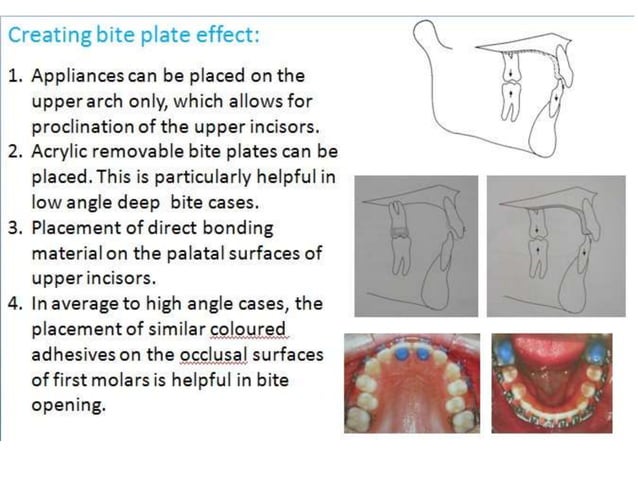 Creating bite plate effect:

1. Appliances can be placed on the upper arch only, which allows for proclination of the upper incisors.
2. Acrylic removable bite plates can be placed. This is particularly helpful in low angle deep bite cases.
3. Placement of direct bonding material on the palatal surfaces of upper incisors.
4. In average to high angle cases, the placement of similar coloured adhesives on the occlusal surfaces of first molars is helpful in bite opening.